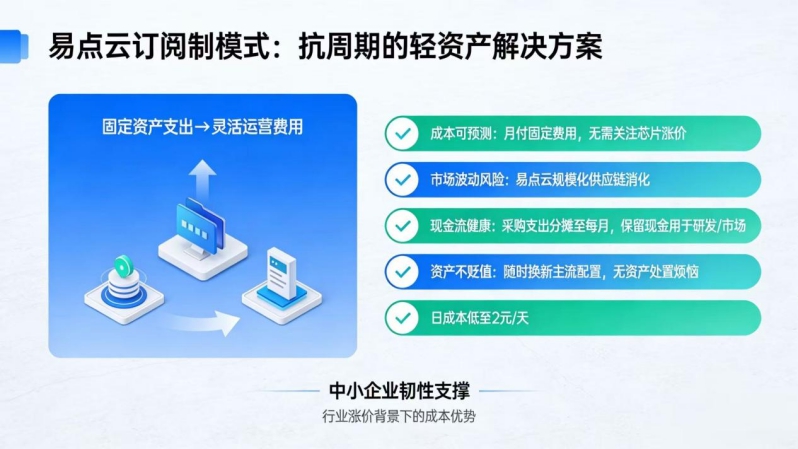 易点云订阅制模式：抗周期的轻资产解决方案

固定资产支出→灵活运营费用

成本可预测：月付固定费用，无需关注芯片涨价

市场波动风险：易点云规模化供应链消化

现金流健康：采购支出分摊至每月，保留现金用于研发/市场

资产不贬值：随时换新主流配置，无资产处置烦恼

日成本低至2元/天

中小企业韧性支撑

行业涨价背景下的成本优势